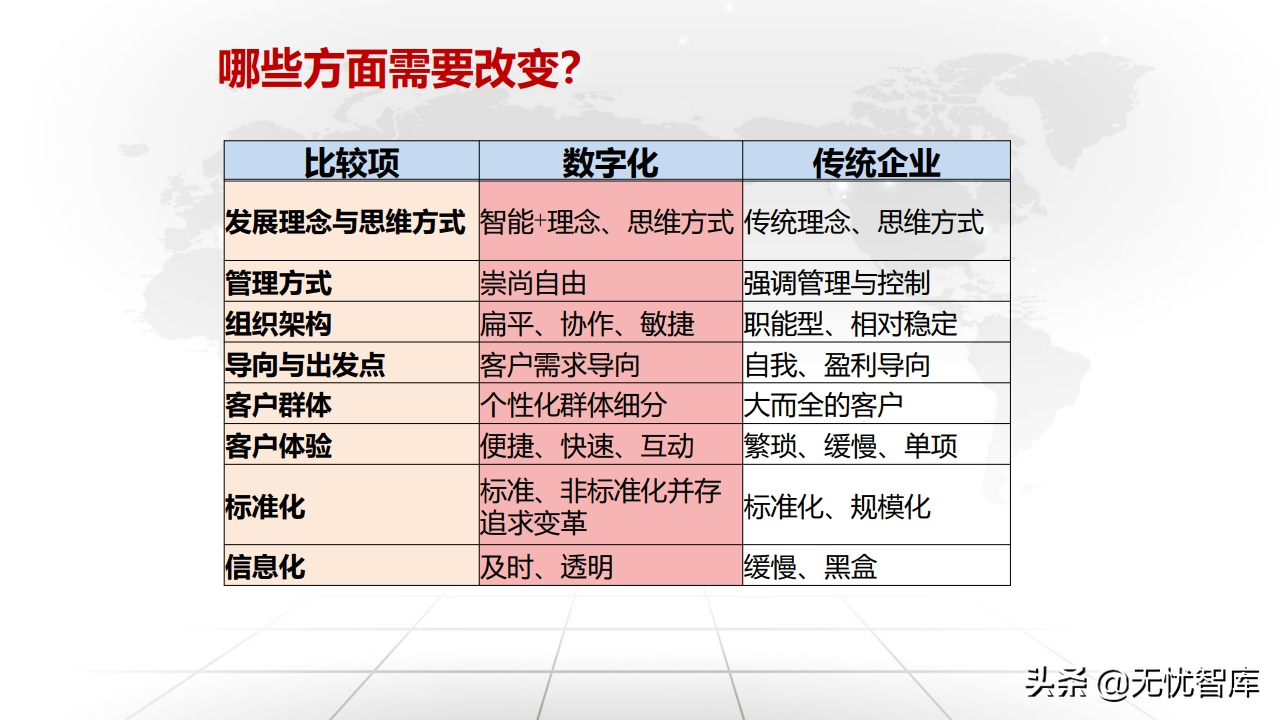 哪些方面需要改变?

| 比较项 | 数字化 | 传统企业 |
|---|---|---|
| 发展理念与思维方式 | 智能+理念、思维方式 | 传统理念、思维方式 |
| 管理方式 | 崇尚自由 | 强调管理与控制 |
| 组织架构 | 扁平、协作、敏捷 | 职能型、相对稳定 |
| 导向与出发点 | 客户需求导向 | 自我、盈利导向 |
| 客户群体 | 个性化群体细分 | 大而全的客户 |
| 客户体验 | 便捷、快速、互动 | 繁琐、缓慢、单项 |
| 标准化 | 标准、非标准化并存 追求变革 | 标准化、规模化 |
| 信息化 | 及时、透明 | 缓慢、黑盒 |

头条 @无忧智库